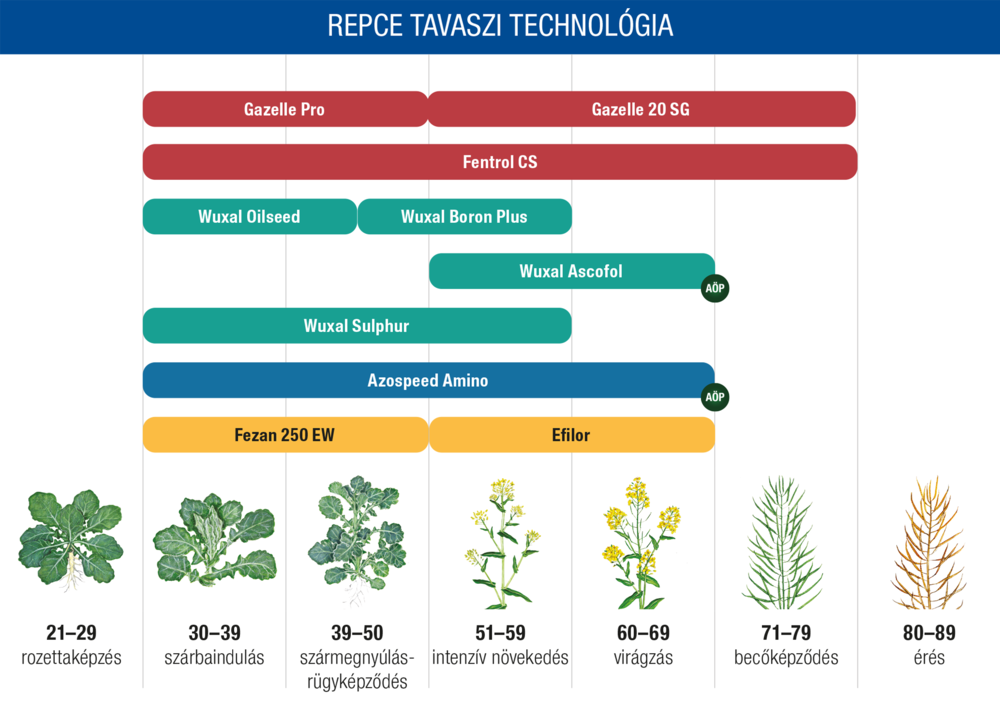 REPCE TAVASZI TECHNOLÓGIA

Gazelle Pro
Gazelle 20 SG
Fentrol CS
Wuxal Oilseed
Wuxal Boron Plus
Wuxal Ascofol
AÖP
Wuxal Sulphur
Azospeed Amino
AÖP
Fezan 250 EW
Efilor

21–29
rozettaképzés

30–39
szárbaindulás

39–50
szármegnyúlás-rügyképződés

51–59
intenzív növekedés

60–69
virágzás

71–79
becőképződés

80–89
érés